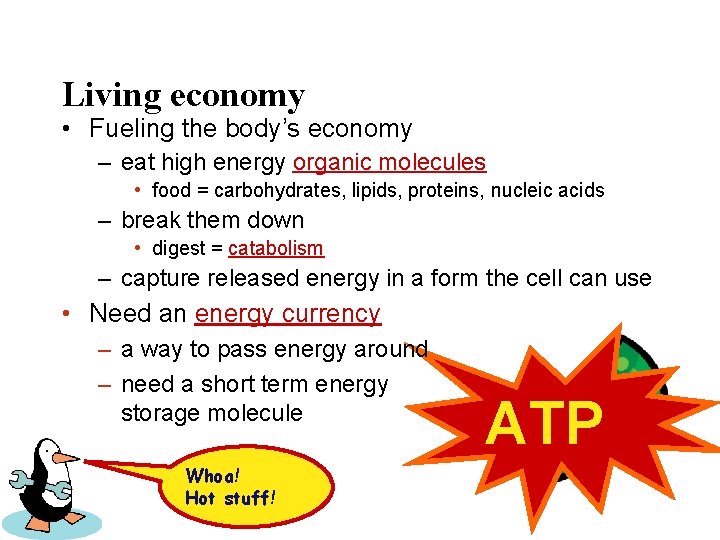 Living economy

• Fueling the body's economy
  – eat high energy organic molecules
    • food = carbohydrates, lipids, proteins, nucleic acids
  – break them down
    • digest = catabolism
  – capture released energy in a form the cell can use
• Need an energy currency
  – a way to pass energy around
  – need a short term energy storage molecule

ATP

Whoa! Hot stuff!